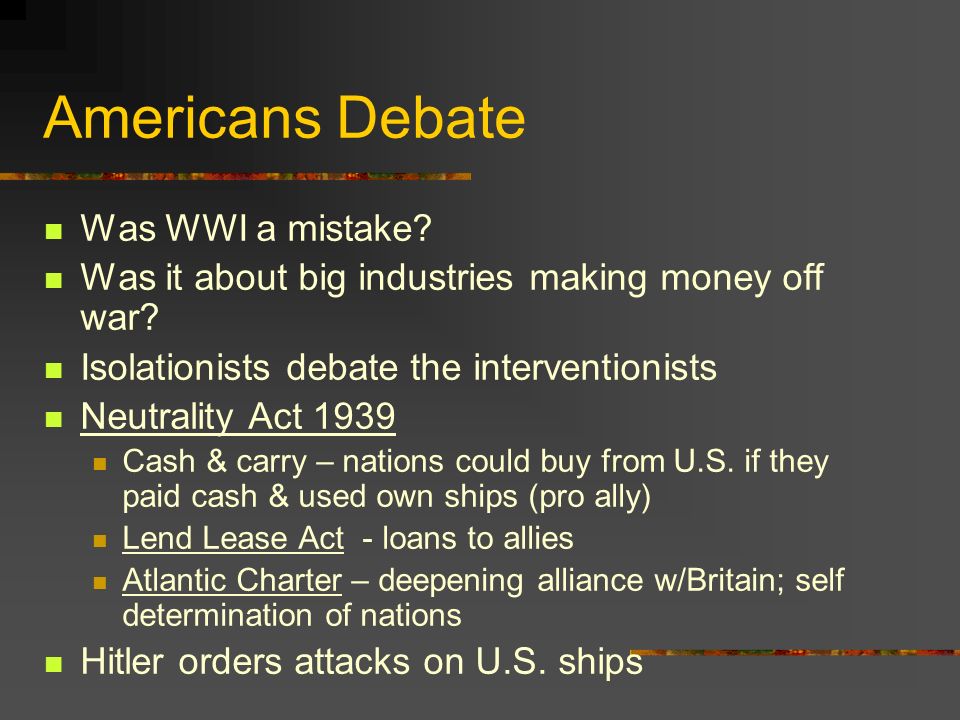 Americans Debate

Was WWI a mistake?
Was it about big industries making money off war?
Isolationists debate the interventionists
Neutrality Act 1939
Cash & carry – nations could buy from U.S. if they paid cash & used own ships (pro ally)
Lend Lease Act - loans to allies
Atlantic Charter – deepening alliance w/Britain; self determination of nations
Hitler orders attacks on U.S. ships